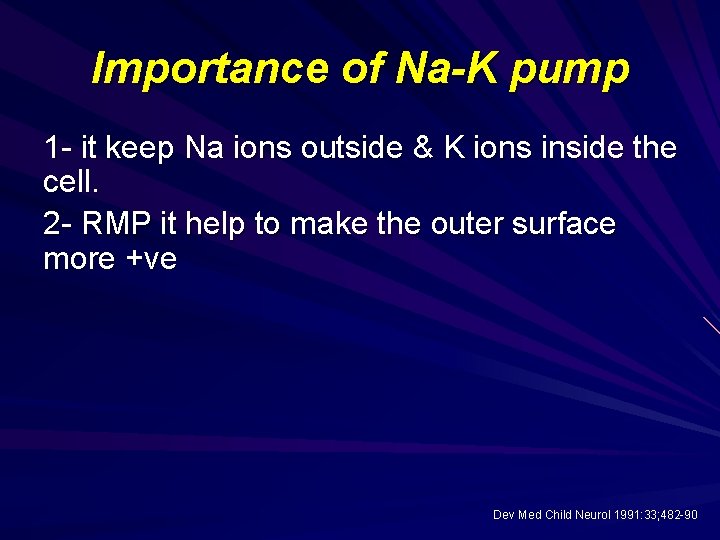 Importance of Na-K pump

1- it keep Na ions outside & K ions inside the cell.

2- RMP it help to make the outer surface more +ve

Dev Med Child Neurol 1991:33;482-90